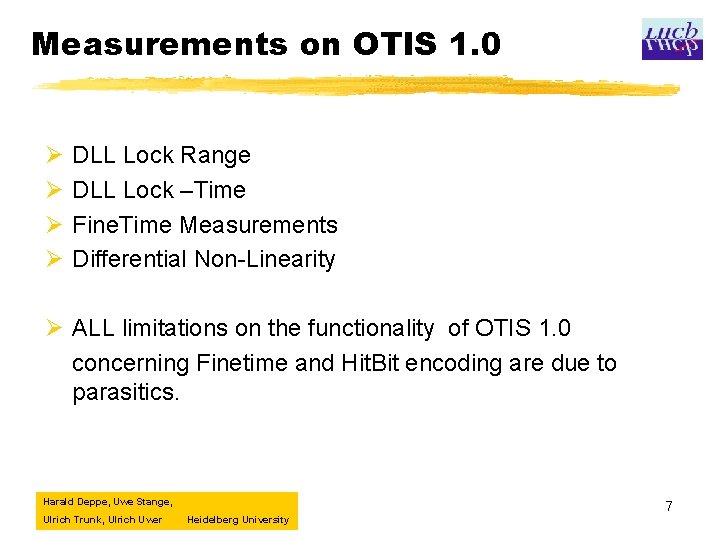 Measurements on OTIS 1.0

LHCb

➢ DLL Lock Range
➢ DLL Lock –Time
➢ FineTime Measurements
➢ Differential Non-Linearity

➢ ALL limitations on the functionality of OTIS 1.0 concerning Finetime and HitBit encoding are due to parasitics.

Harald Deppe, Uwe Stange,
Ulrich Trunk, Ulrich Uwer Heidelberg University

7